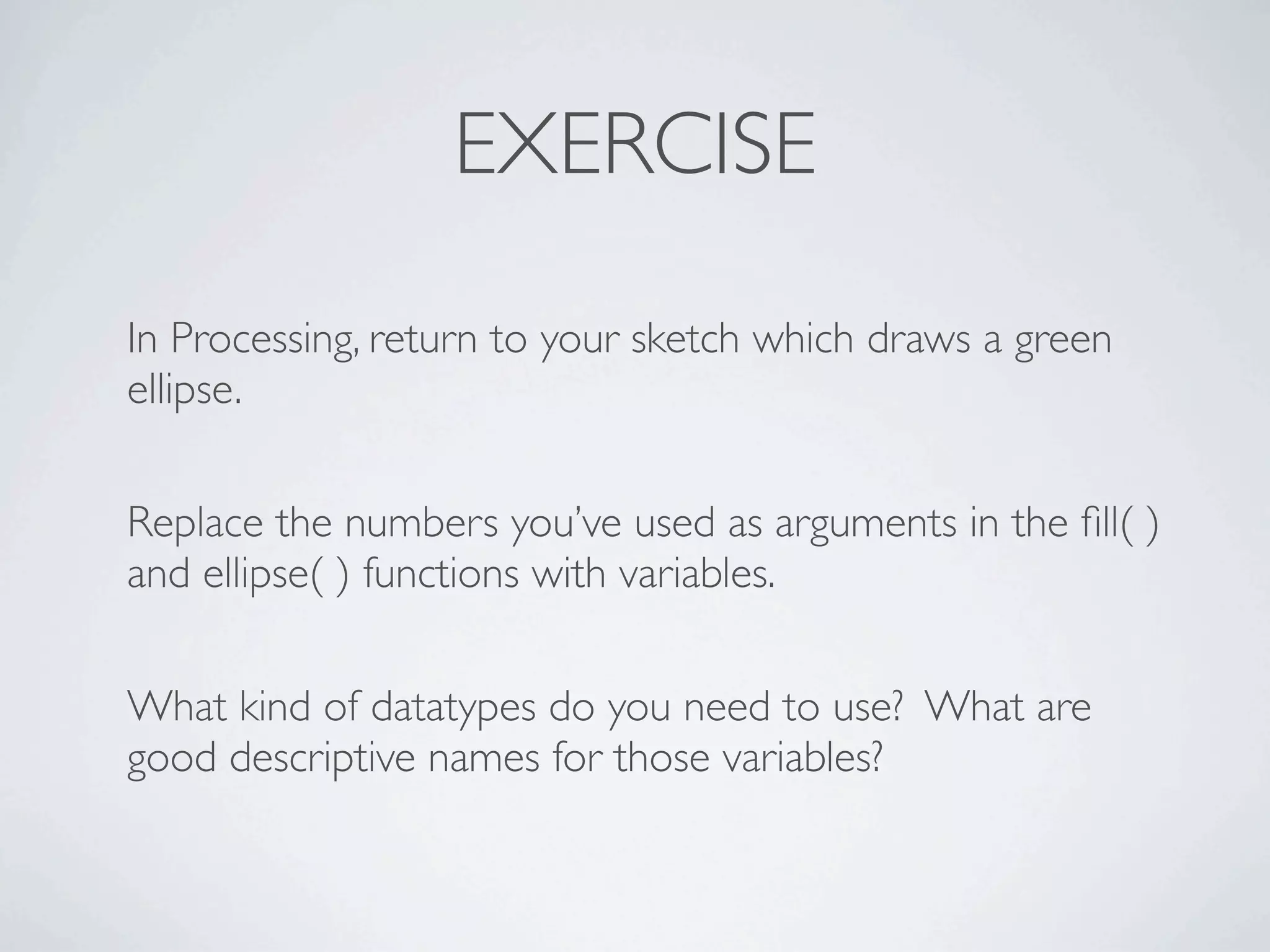 EXERCISE

In Processing, return to your sketch which draws a green ellipse.

Replace the numbers you've used as arguments in the fill( ) and ellipse( ) functions with variables.

What kind of datatypes do you need to use? What are good descriptive names for those variables?